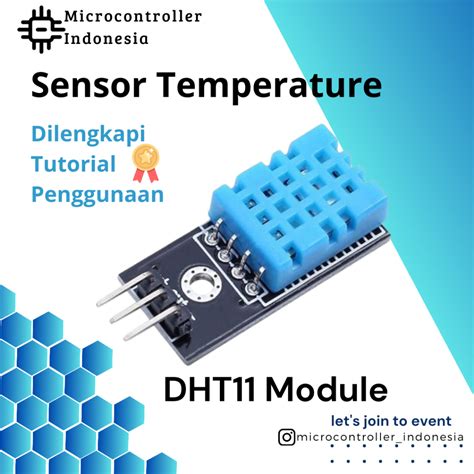 Microcontroller Indonesia

Sensor Temperature

Dilengkapi Tutorial Penggunaan

DHT11 Module

let's join to event

microcontroller_indonesia